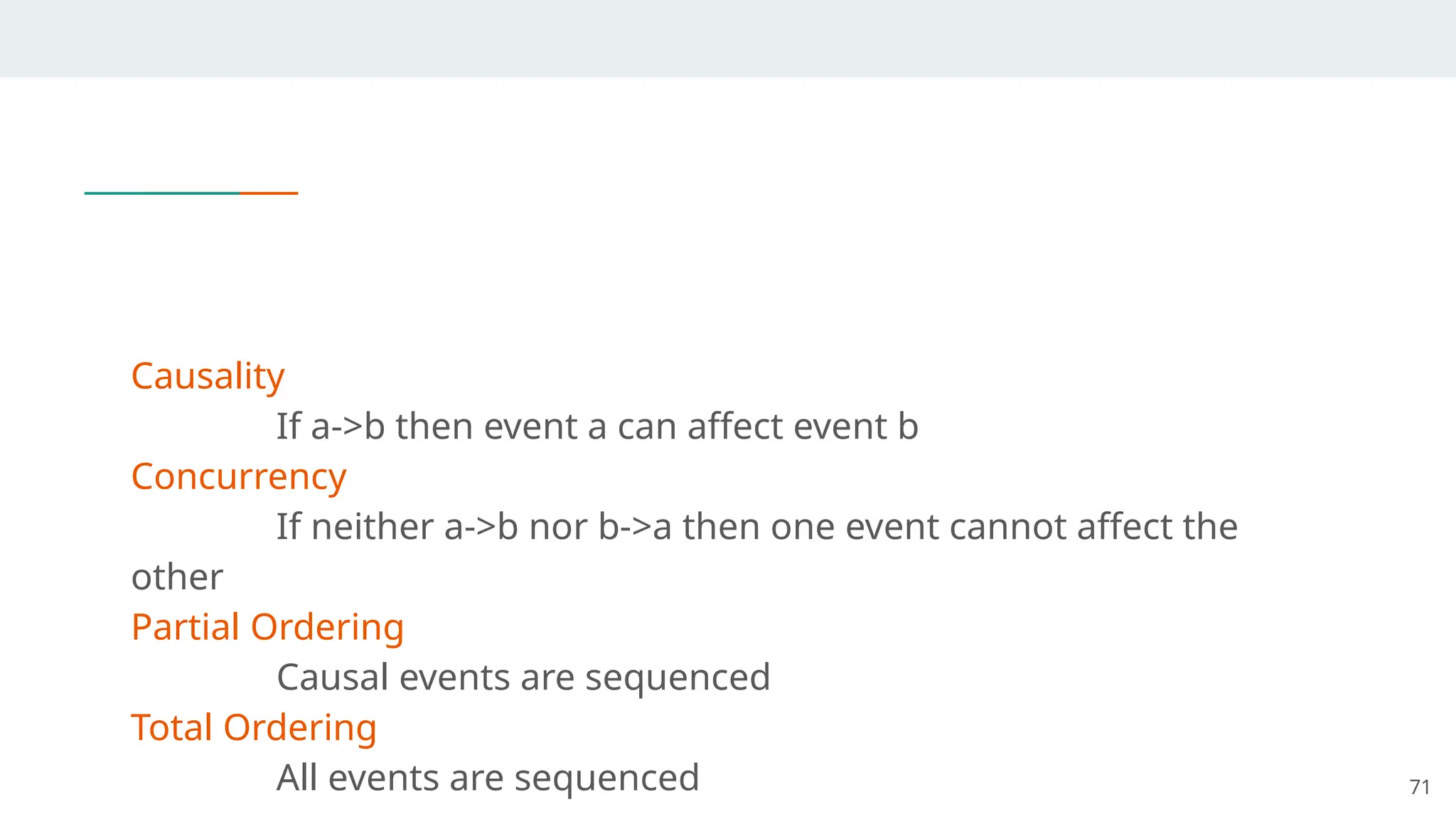 Causality

If a->b then event a can affect event b

Concurrency

If neither a->b nor b->a then one event cannot affect the other

Partial Ordering

Causal events are sequenced

Total Ordering

All events are sequenced

71